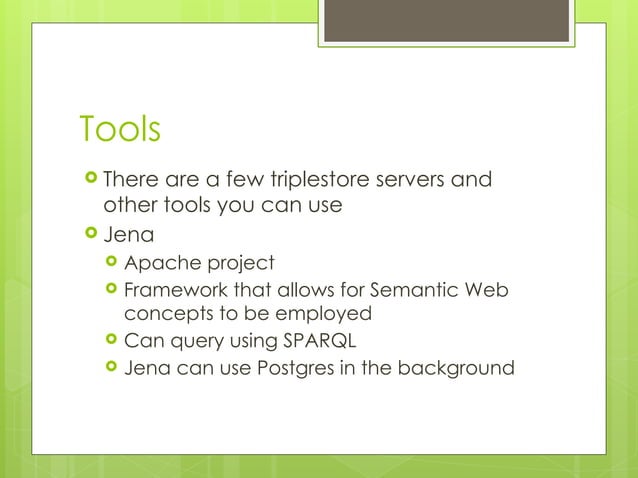 Tools

There are a few triplestore servers and other tools you can use

Jena

Apache project

Framework that allows for Semantic Web concepts to be employed

Can query using SPARQL

Jena can use Postgres in the background